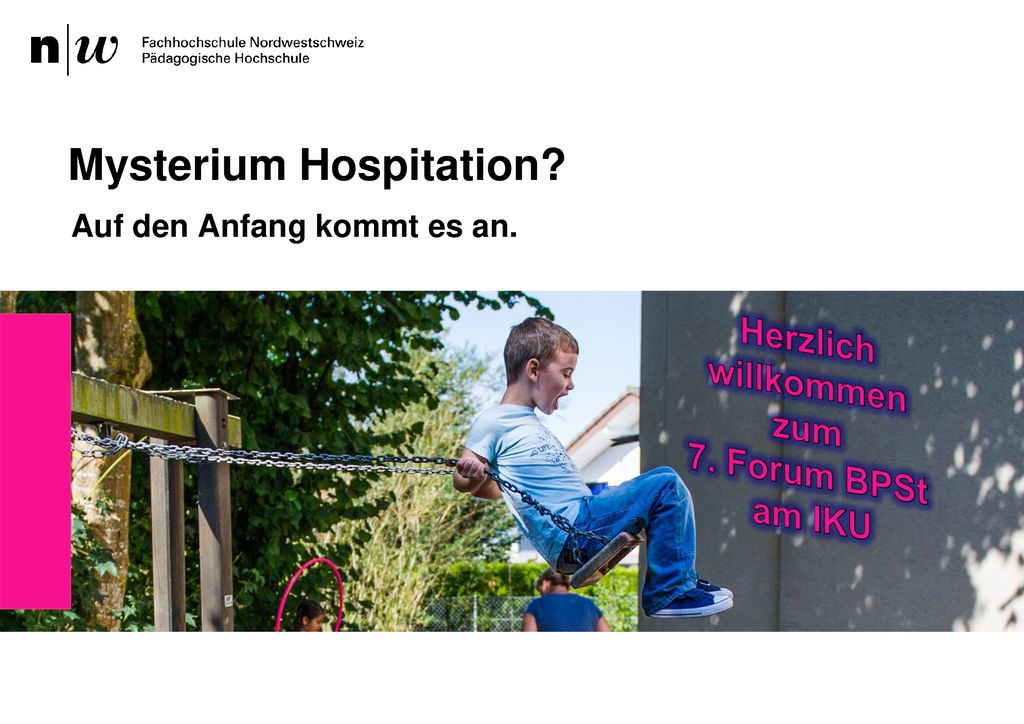 n|w Fachhochschule Nordwestschweiz
Pädagogische Hochschule

Mysterium Hospitation?

Auf den Anfang kommt es an.

Herzlich willkommen zum 7. Forum BPSt am IKU